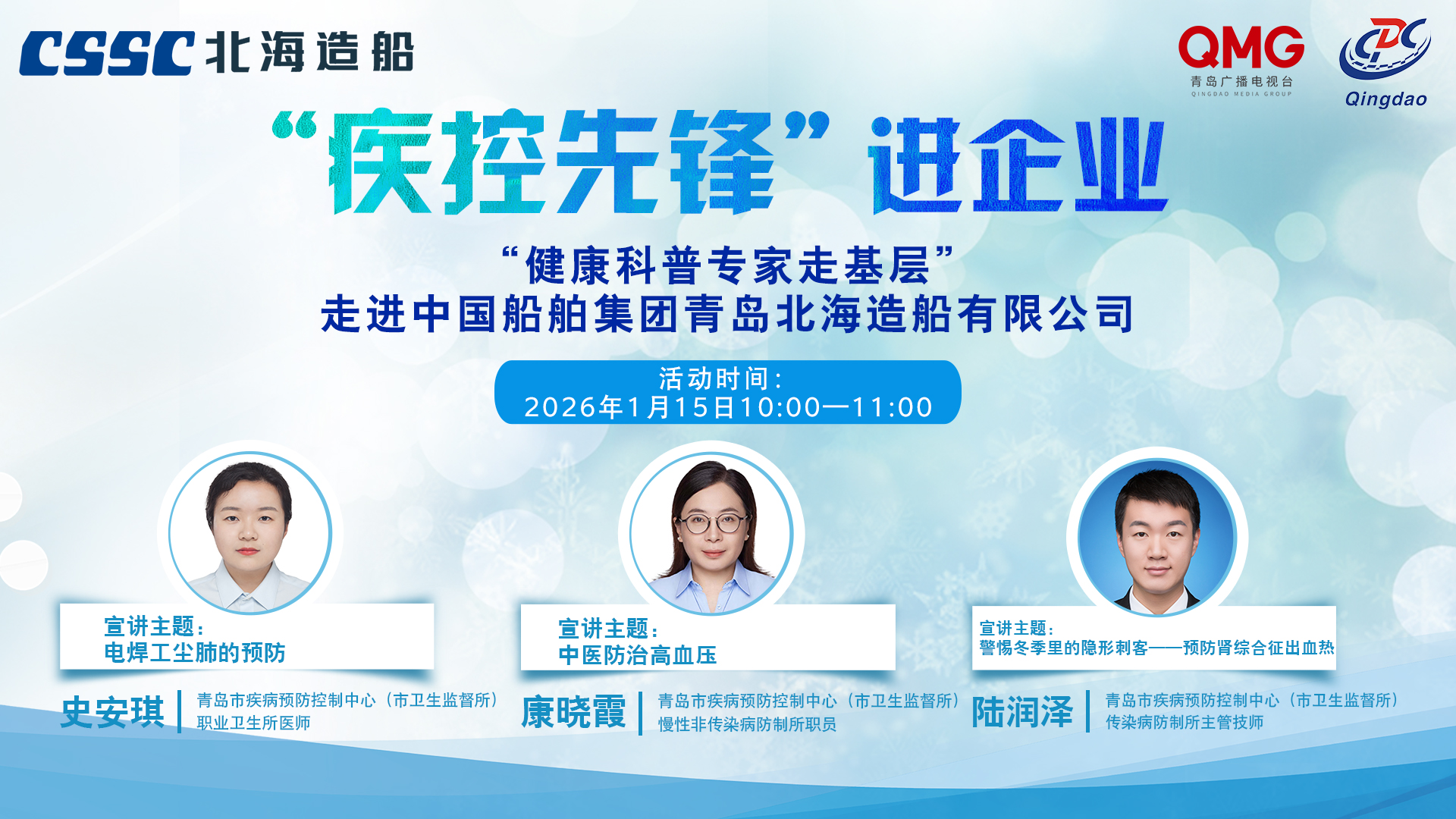 CSSC 北海造船

QMG
青岛广播电视台
QINGDAO MEDIA GROUP

CDC
Qingdao

“疾控先锋”进企业

“健康科普专家走基层”
走进中国船舶集团青岛北海造船有限公司

活动时间：
2026年1月15日10:00—11:00

宣讲主题：
电焊工尘肺的预防

史安琪
青岛市疾病预防控制中心（市卫生监督所）
职业卫生所医师

宣讲主题：
中医防治高血压

康晓霞
青岛市疾病预防控制中心（市卫生监督所）
慢性非传染病防制所职员

宣讲主题：
警惕冬季里的隐形刺客——预防肾综合征出血热

陆润泽
青岛市疾病预防控制中心（市卫生监督所）
传染病防制所主管技师